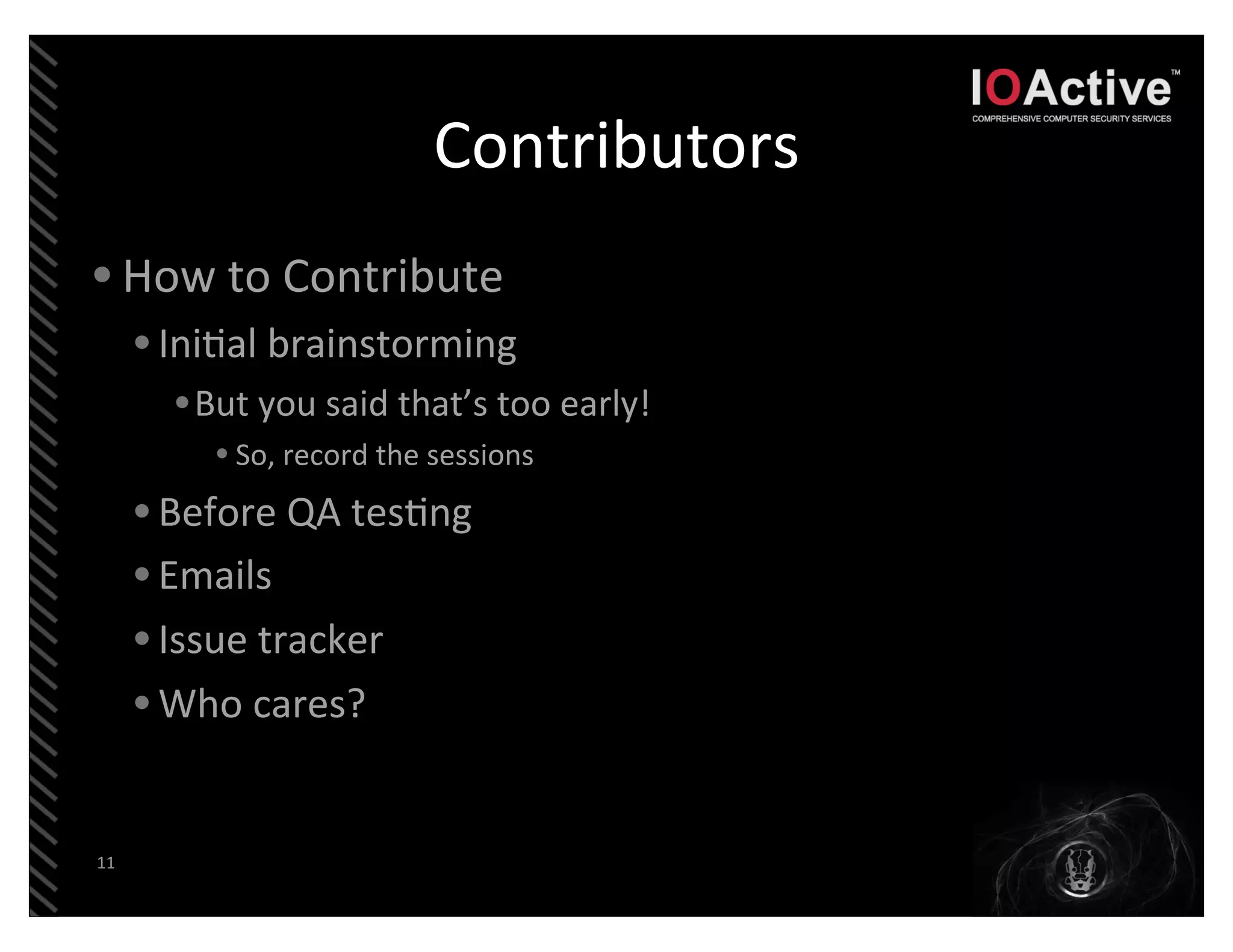 IOActive™
COMPREHENSIVE COMPUTER SECURITY SERVICES

Contributors

• How to Contribute
• Initial brainstorming
• But you said that's too early!
• So, record the sessions
• Before QA testing
• Emails
• Issue tracker
• Who cares?

11